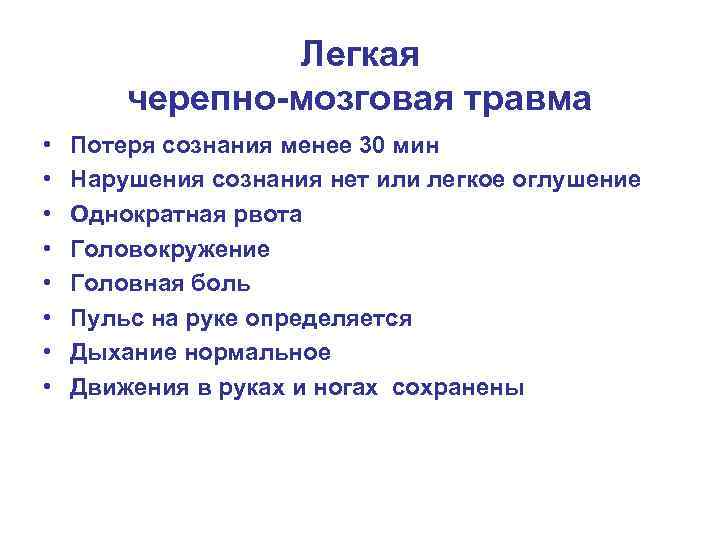 Легкая
черепно-мозговая травма

• Потеря сознания менее 30 мин
• Нарушения сознания нет или легкое оглушение
• Однократная рвота
• Головокружение
• Головная боль
• Пульс на руке определяется
• Дыхание нормальное
• Движения в руках и ногах сохранены